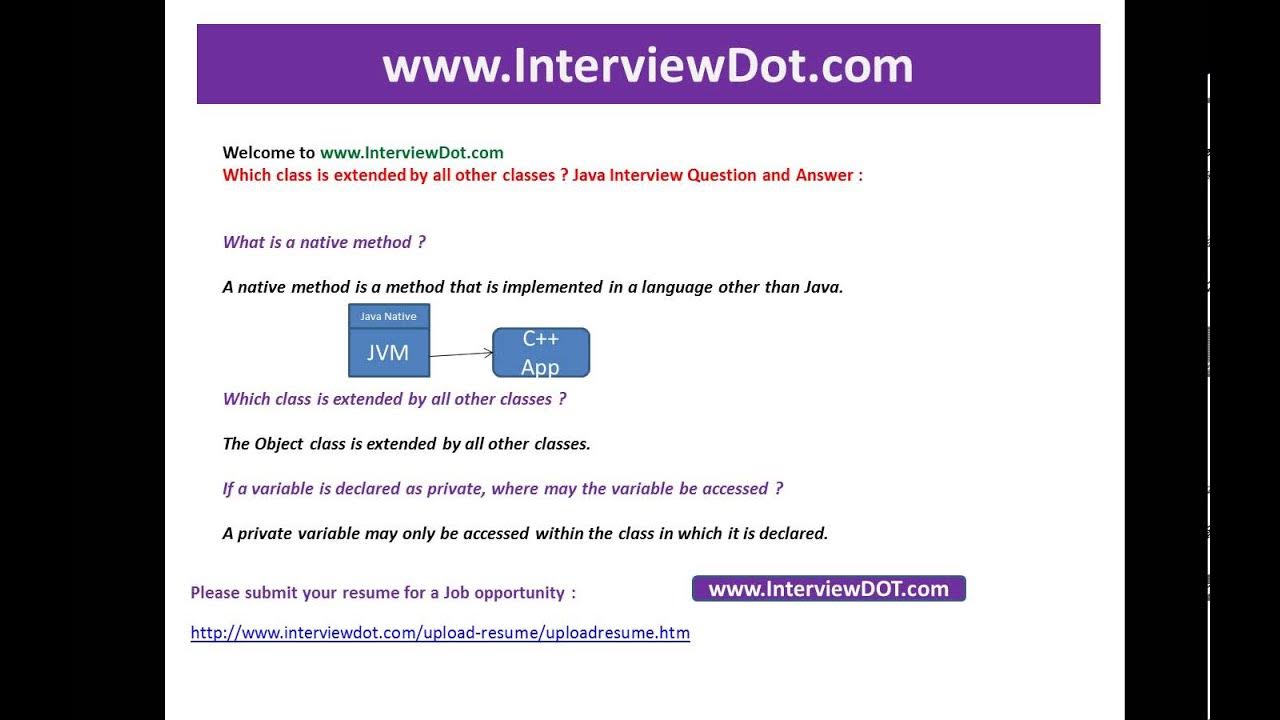 www.InterviewDot.com

Welcome to www.InterviewDot.com
Which class is extended by all other classes ? Java Interview Question and Answer :

What is a native method ?

A native method is a method that is implemented in a language other than Java.

Java Native
JVM

C++ App

Which class is extended by all other classes ?

The Object class is extended by all other classes.

If a variable is declared as private, where may the variable be accessed ?

A private variable may only be accessed within the class in which it is declared.

Please submit your resume for a Job opportunity :

www.InterviewDOT.com

http://www.interviewdot.com/upload-resume/uploadresume.htm